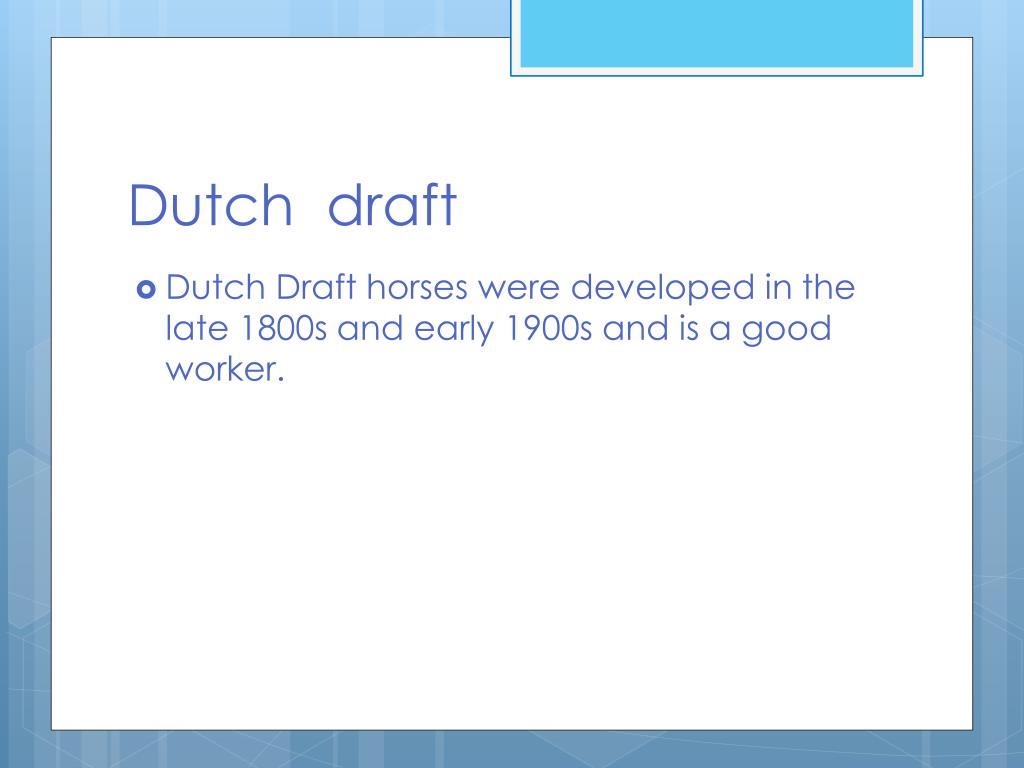 Dutch  draft

Dutch Draft horses were developed in the late 1800s and early 1900s and is a good worker.